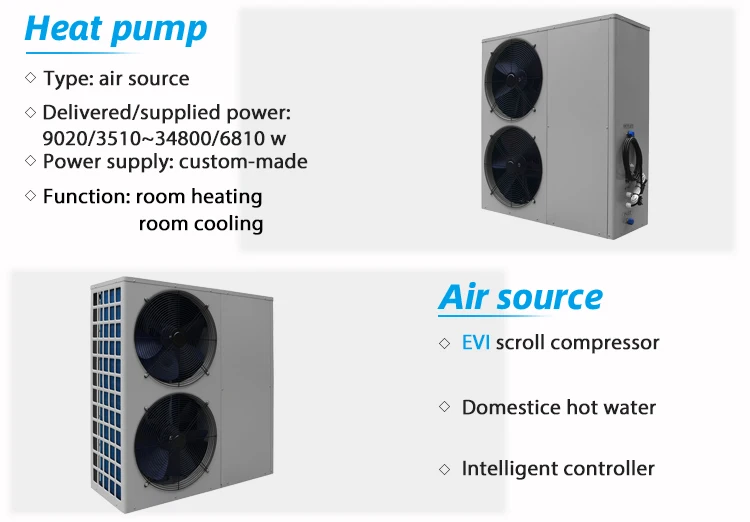 Heat pump

◇ Type: air source

◇ Delivered/supplied power: 9020/3510~34800/6810 w

◇ Power supply: custom-made

◇ Function: room heating
room cooling

Air source

◇ EVI scroll compressor

◇ Domestice hot water

◇ Intelligent controller